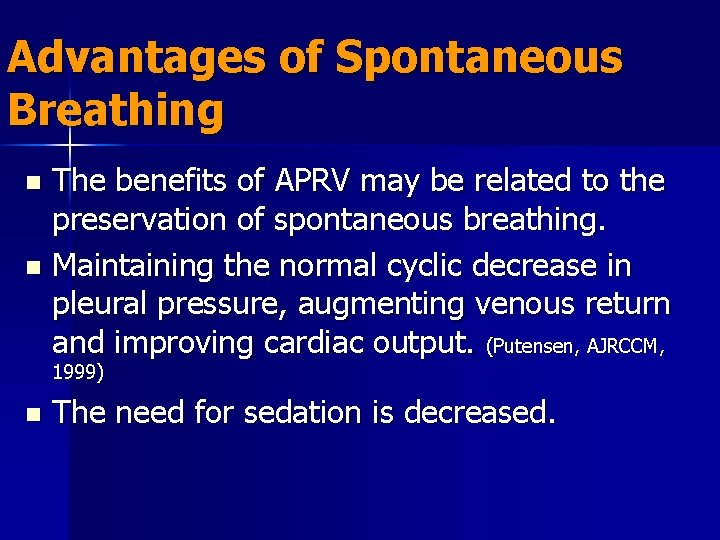 Advantages of Spontaneous Breathing

- The benefits of APRV may be related to the preservation of spontaneous breathing.
- Maintaining the normal cyclic decrease in pleural pressure, augmenting venous return and improving cardiac output. (Putensen, AJRCCM, 1999)
- The need for sedation is decreased.